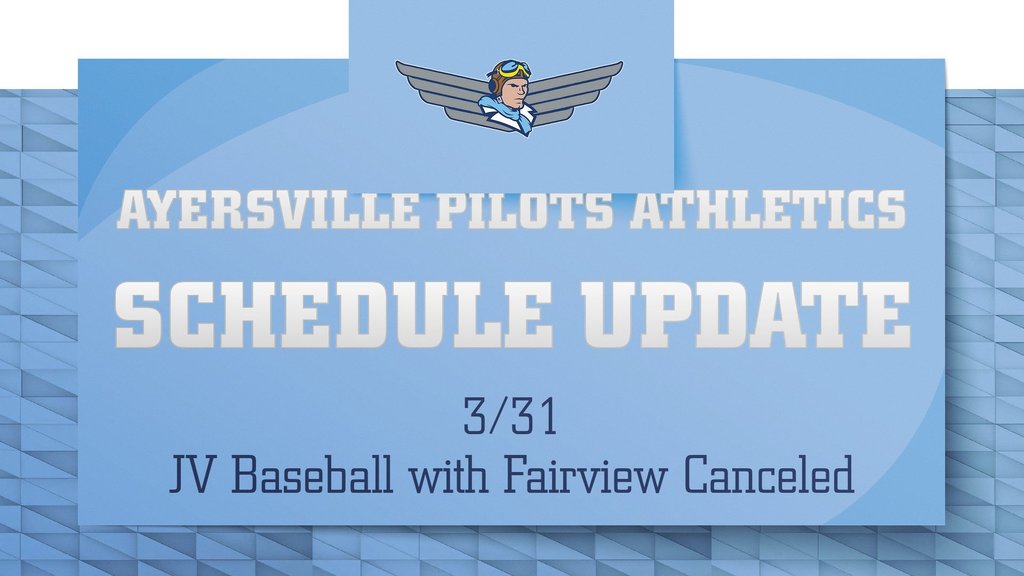 AYERSVILLE PILOTS ATHLETICS

SCHEDULE UPDATE

3/31
JV Baseball with Fairview Canceled